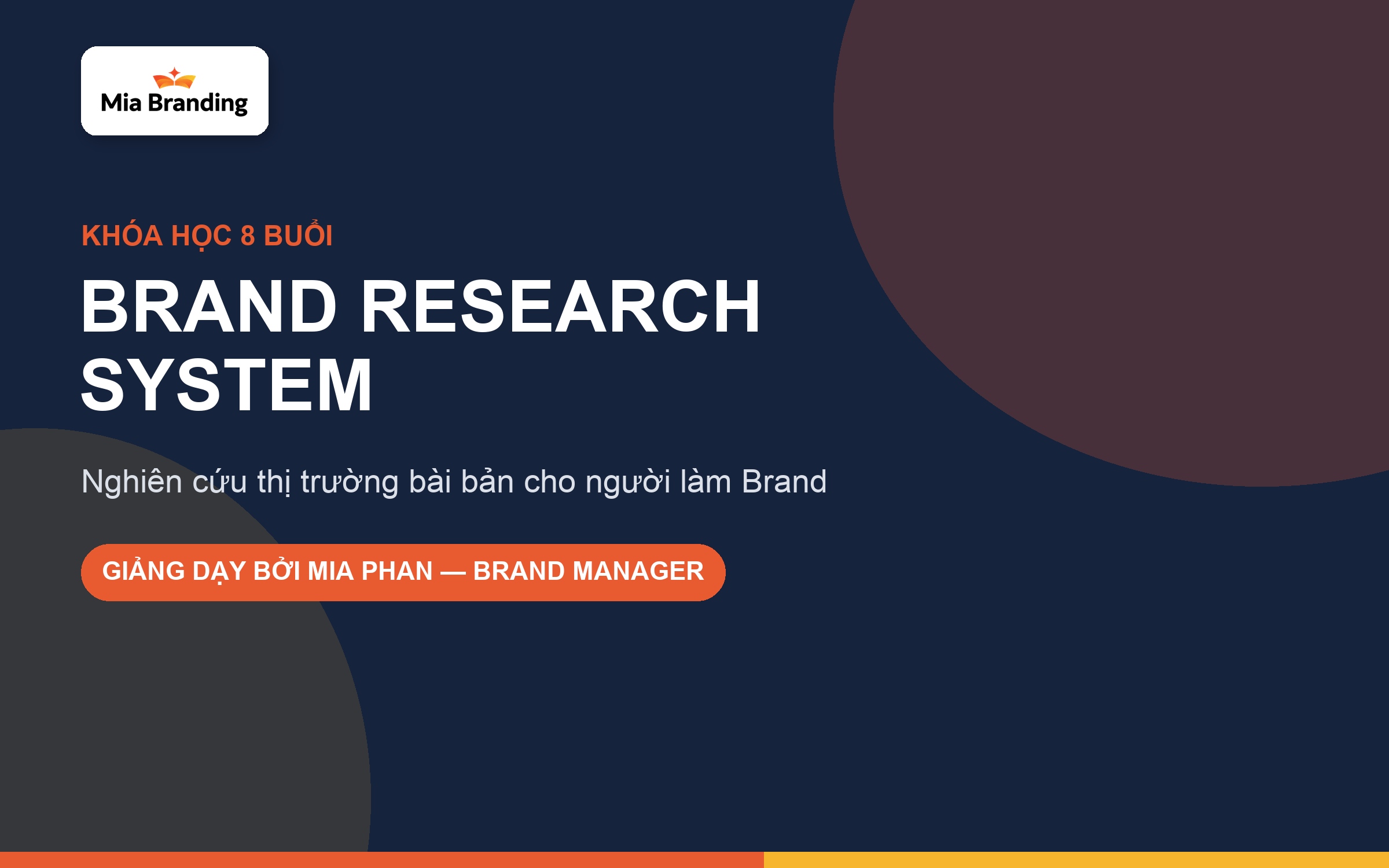 Mia Branding

KHÓA HỌC 8 BUỔI

BRAND RESEARCH SYSTEM

Nghiên cứu thị trường bài bản cho người làm Brand

GIẢNG DẠY BỞI MIA PHAN — BRAND MANAGER